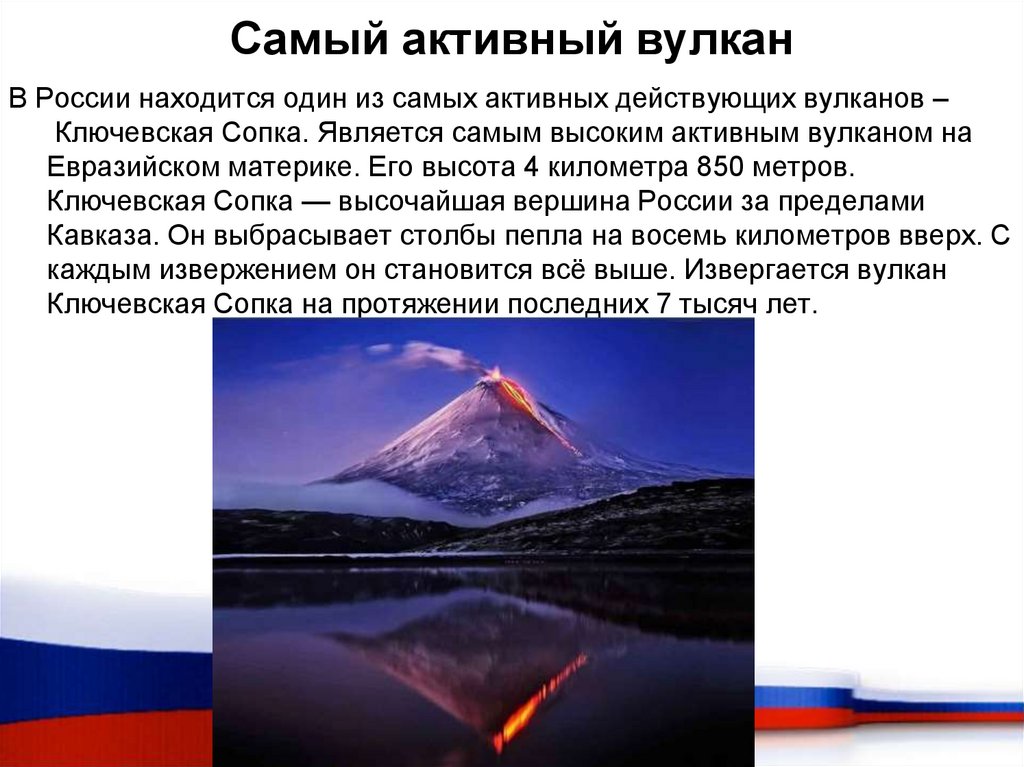 Самый активный вулкан

В России находится один из самых активных действующих вулканов – Ключевская Сопка. Является самым высоким активным вулканом на Евразийском материке. Его высота 4 километра 850 метров. Ключевская Сопка — высочайшая вершина России за пределами Кавказа. Он выбрасывает столбы пепла на восемь километров вверх. С каждым извержением он становится всё выше. Извергается вулкан Ключевская Сопка на протяжении последних 7 тысяч лет.